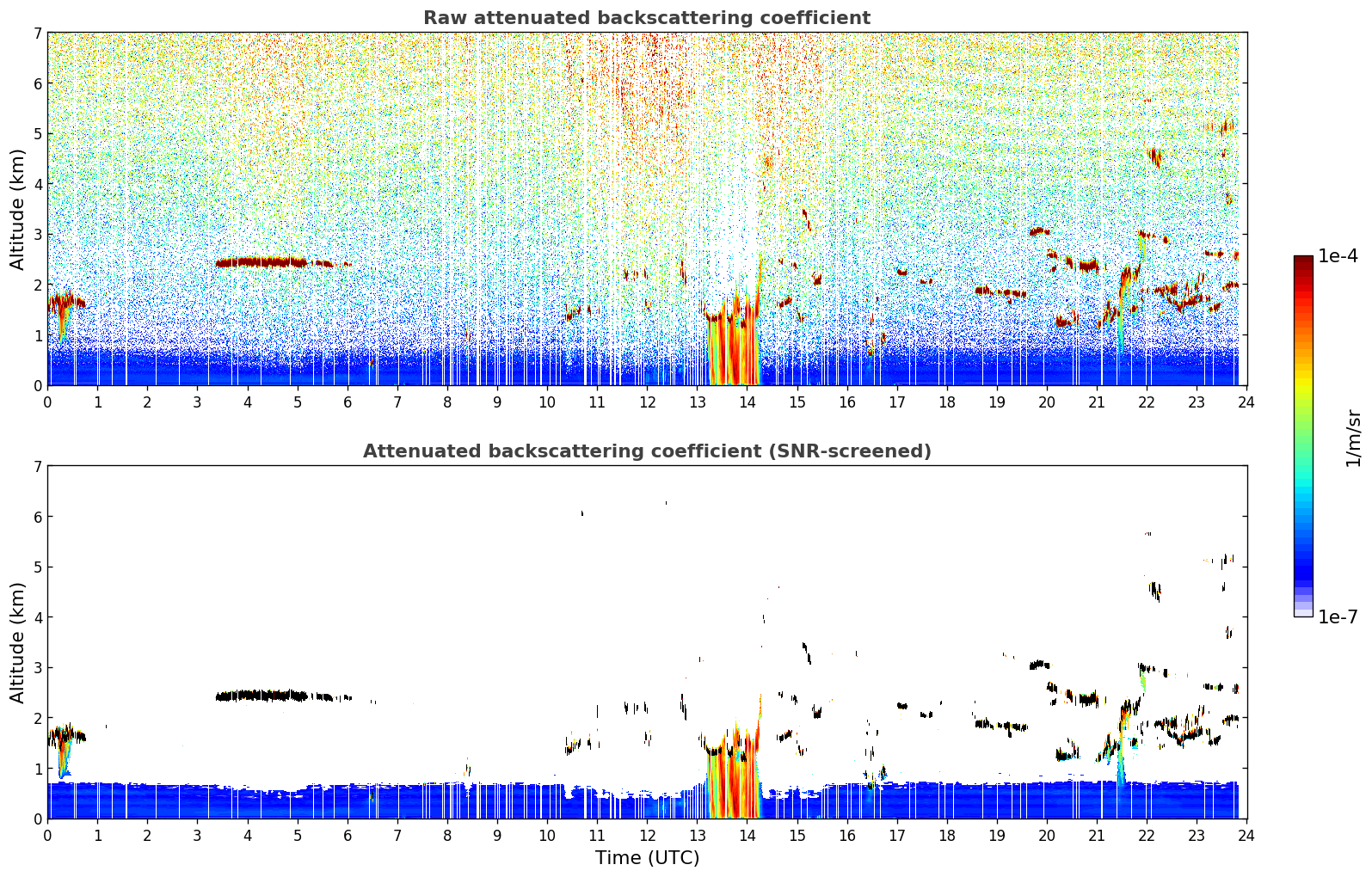 Raw attenuated backscattering coefficient

Altitude (km)

7
6
5
4
3
2
1
0

0 1 2 3 4 5 6 7 8 9 10 11 12 13 14 15 16 17 18 19 20 21 22 23 24

Attenuated backscattering coefficient (SNR-screened)

Altitude (km)

7
6
5
4
3
2
1
0

0 1 2 3 4 5 6 7 8 9 10 11 12 13 14 15 16 17 18 19 20 21 22 23 24

Time (UTC)

1e-4

1/m/sr

1e-7